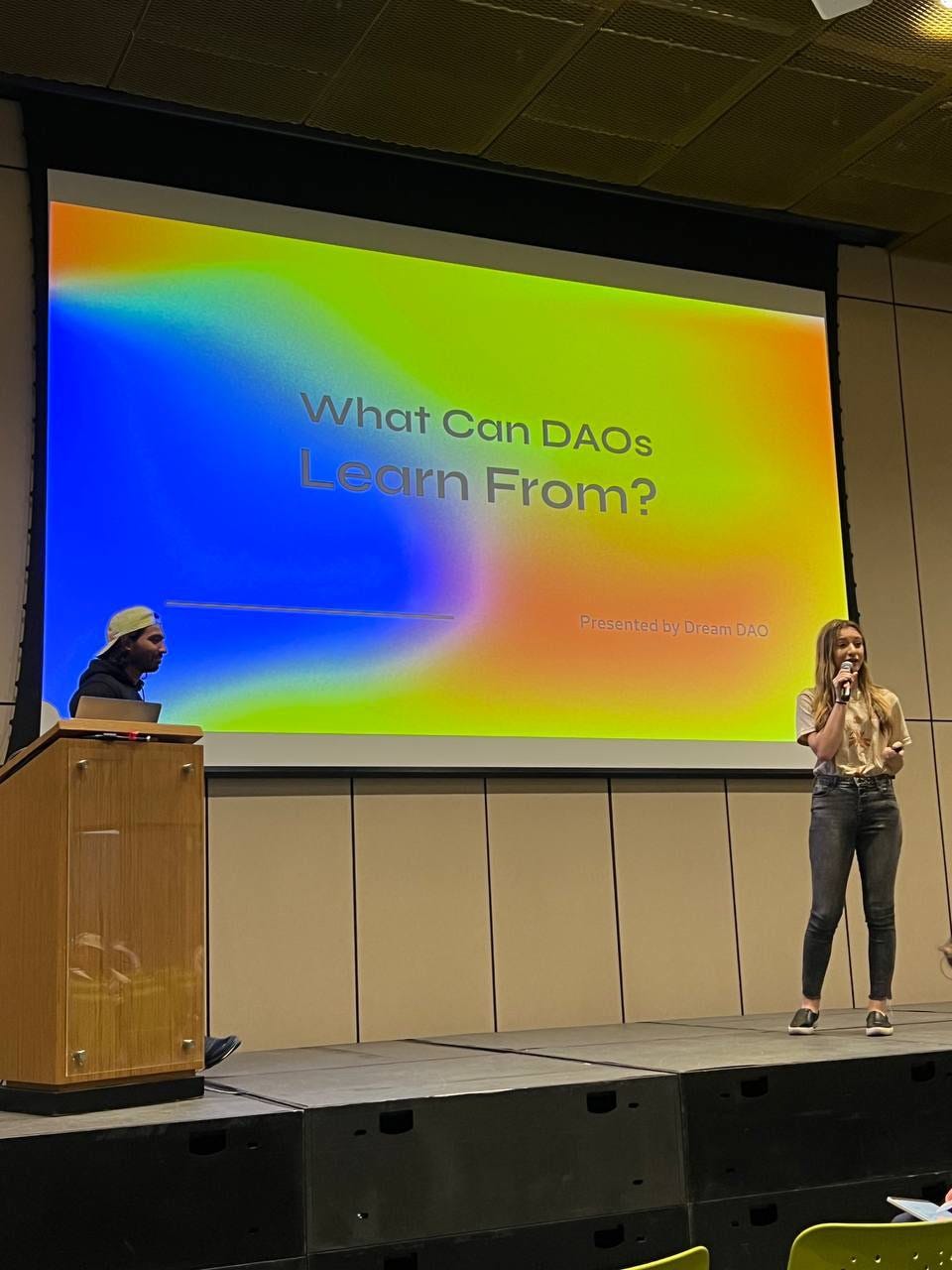 What Can DAOs
Learn From?

Presented by Dream DAO